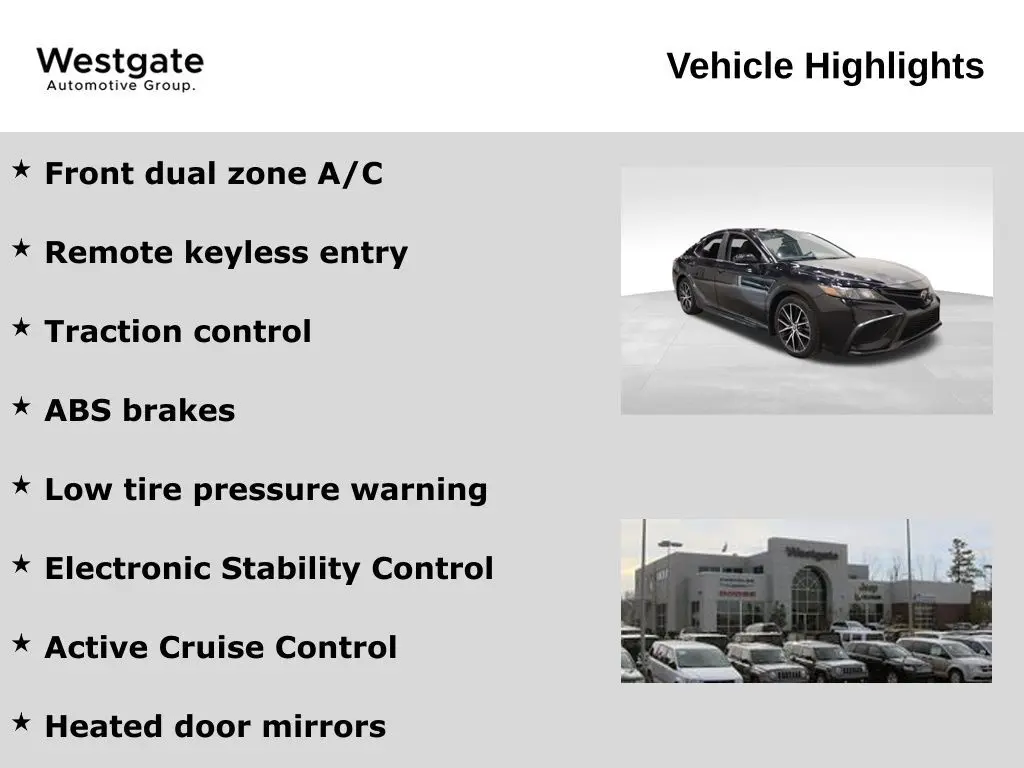 Westgate
Automotive Group.

Vehicle Highlights

★ Front dual zone A/C

★ Remote keyless entry

★ Traction control

★ ABS brakes

★ Low tire pressure warning

★ Electronic Stability Control

★ Active Cruise Control

★ Heated door mirrors

Westgate